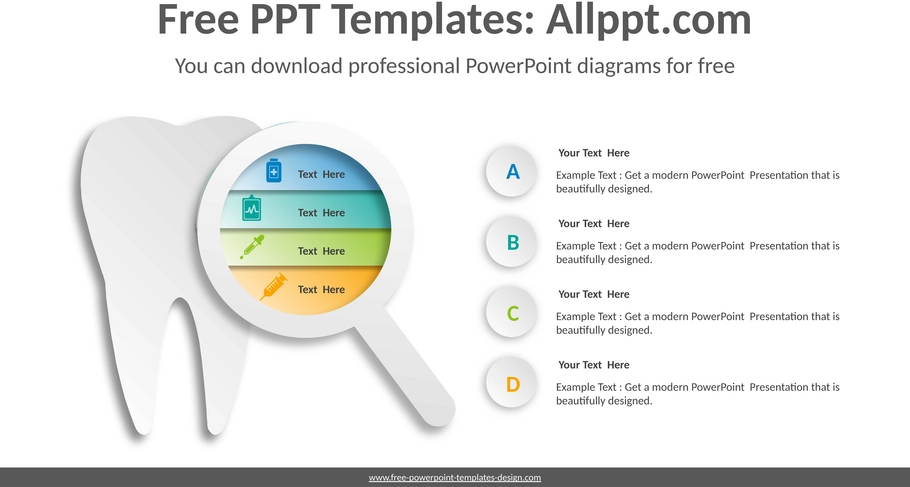 Free PPT Templates: Allppt.com

You can download professional PowerPoint diagrams for free

Text Here

Text Here

Text Here

Text Here

A

Your Text Here

Example Text : Get a modern PowerPoint Presentation that is beautifully designed.

B

Your Text Here

Example Text : Get a modern PowerPoint Presentation that is beautifully designed.

C

Your Text Here

Example Text : Get a modern PowerPoint Presentation that is beautifully designed.

D

Your Text Here

Example Text : Get a modern PowerPoint Presentation that is beautifully designed.

www.free-powerpoint-templates-design.com